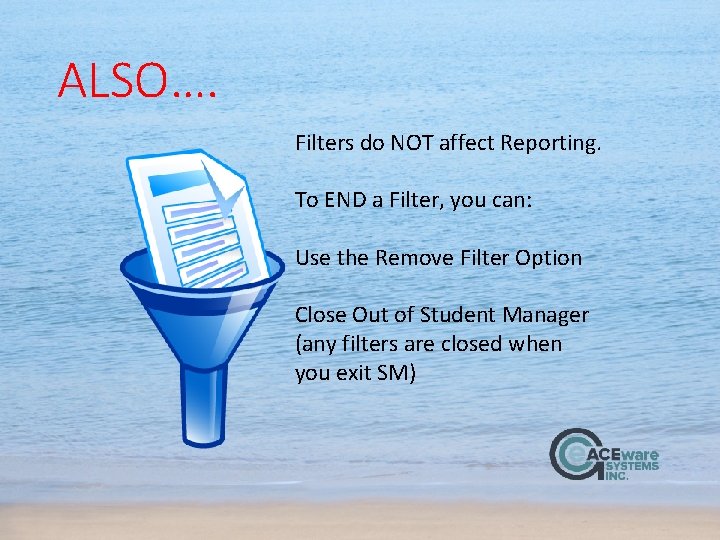 ALSO….

Filters do NOT affect Reporting.

To END a Filter, you can:

Use the Remove Filter Option

Close Out of Student Manager (any filters are closed when you exit SM)

ACEware SYSTEMS INC.